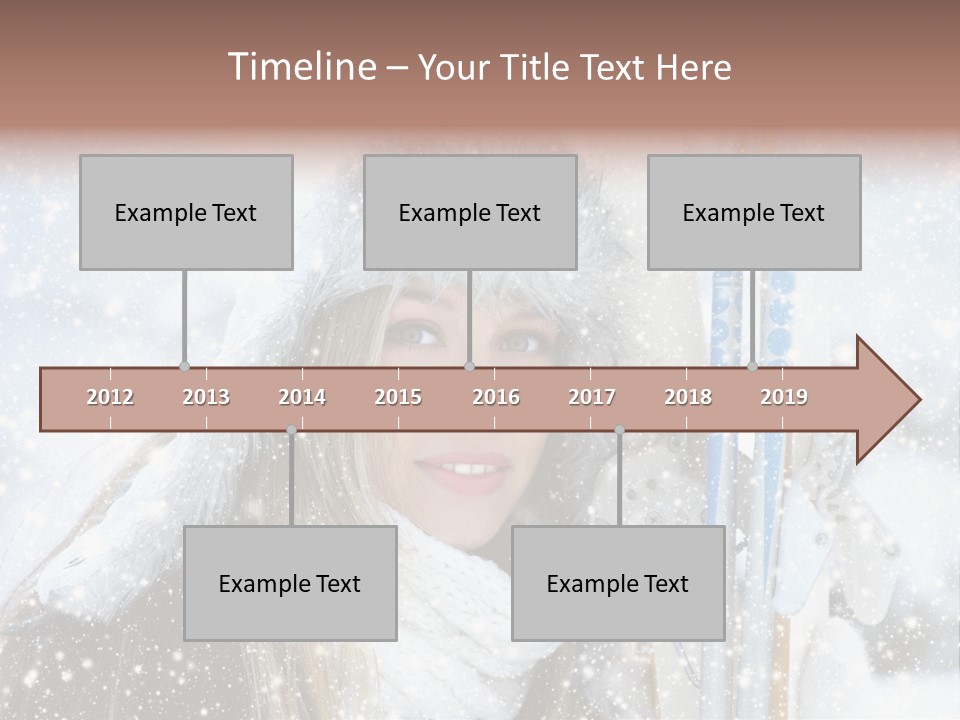 Timeline – Your Title Text Here

Example Text

Example Text

Example Text

2012 2013 2014 2015 2016 2017 2018 2019

Example Text

Example Text